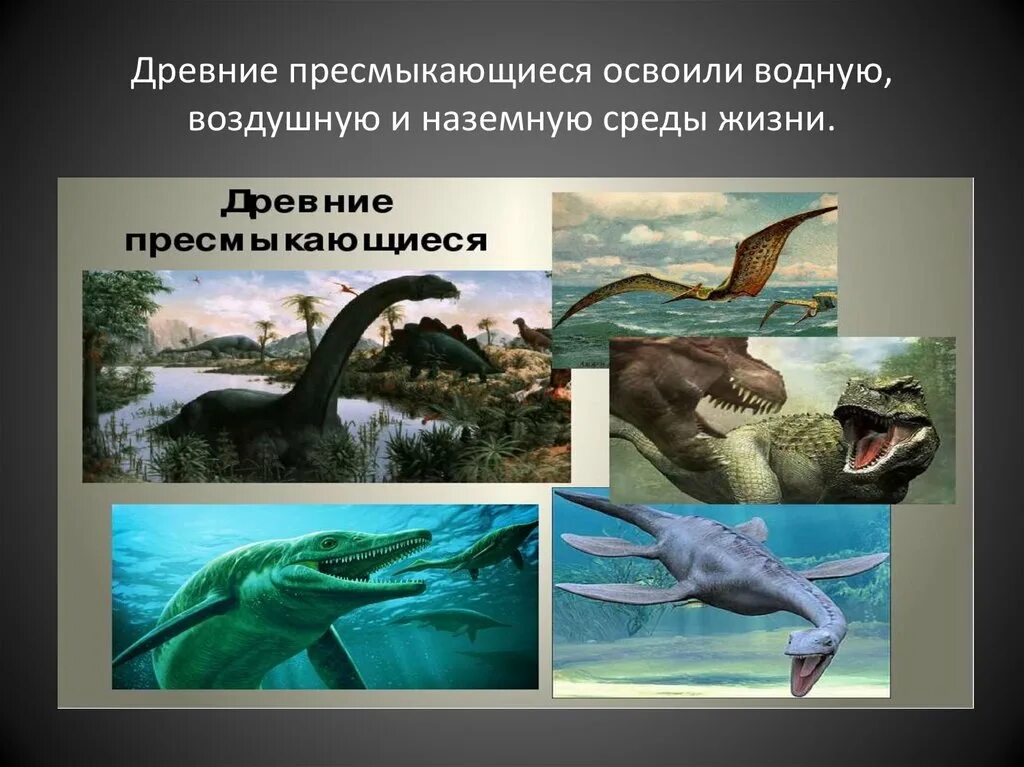 Древние пресмыкающиеся освоили водную, воздушную и наземную среды жизни.

Древние пресмыкающиеся